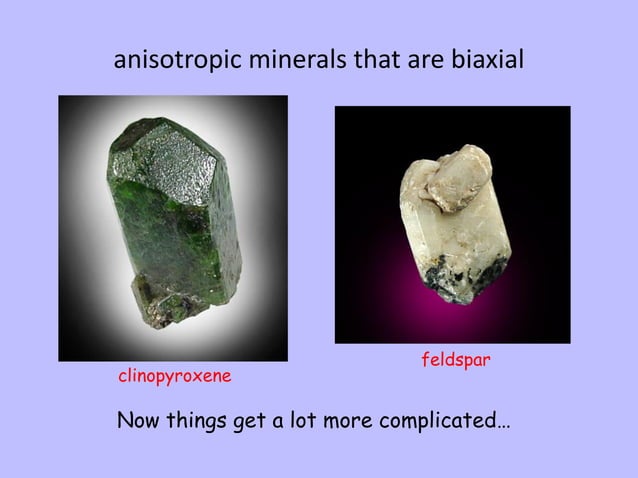 anisotropic minerals that are biaxial

clinopyroxene

feldspar

Now things get a lot more complicated…